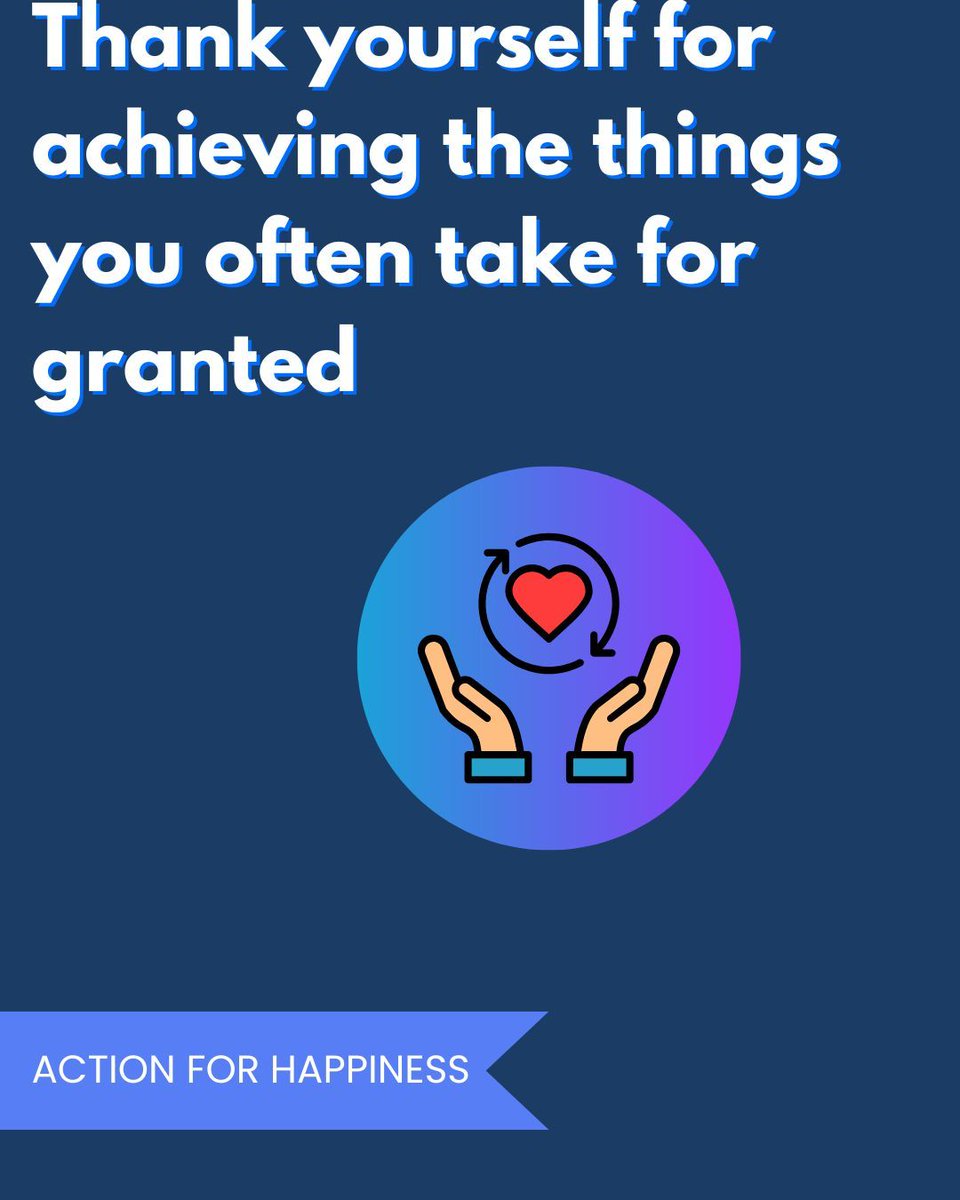 Thank yourself for achieving the things you often take for granted

ACTION FOR HAPPINESS